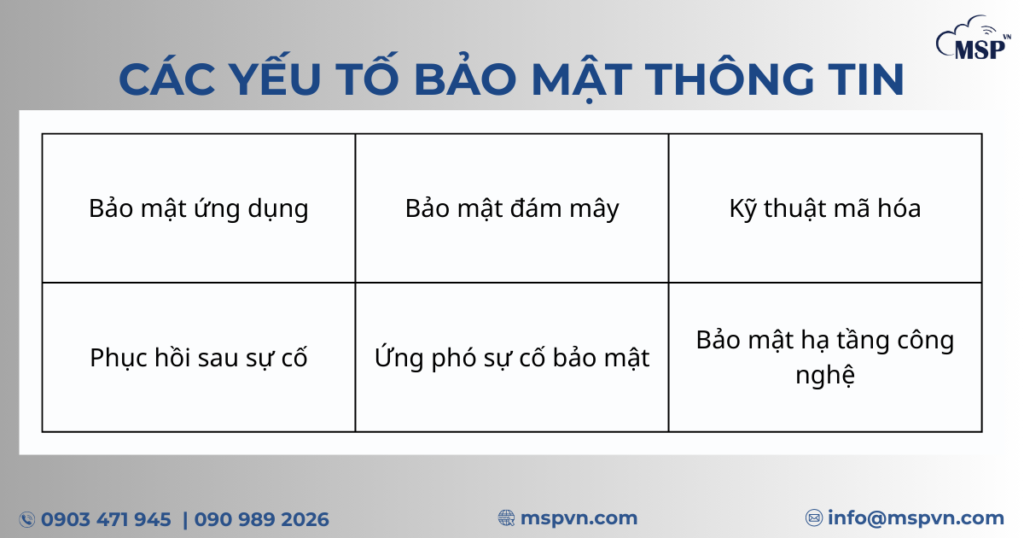 MSP VN

CÁC YẾU TỐ BẢO MẬT THÔNG TIN

| Bảo mật ứng dụng | Bảo mật đám mây | Kỹ thuật mã hóa |
|---|---|---|
| Phục hồi sau sự cố | Ứng phó sự cố bảo mật | Bảo mật hạ tầng công nghệ |

0903 471 945 | 090 989 2026

mspvn.com

info@mspvn.com